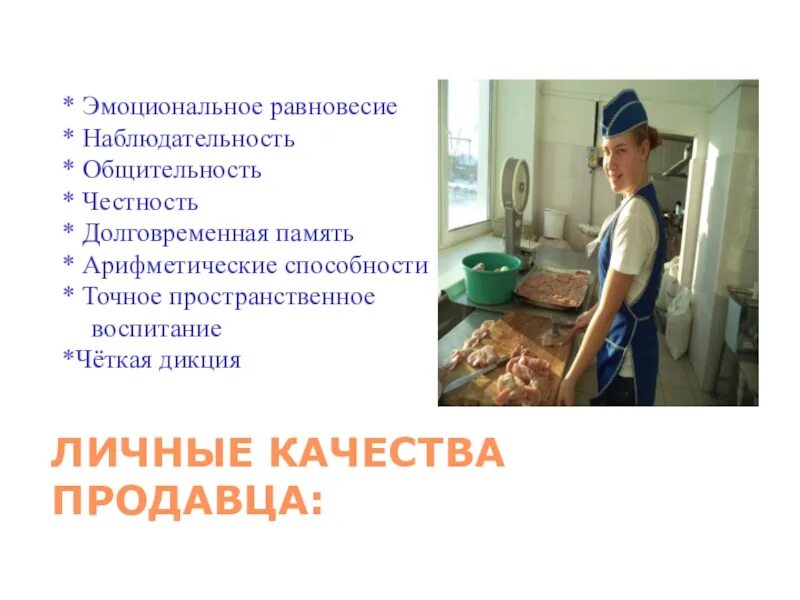 * Эмоциональное равновесие
* Наблюдательность
* Общительность
* Честность
* Долговременная память
* Арифметические способности
* Точное пространственное воспитание
*Чёткая дикция

ЛИЧНЫЕ КАЧЕСТВА ПРОДАВЦА: